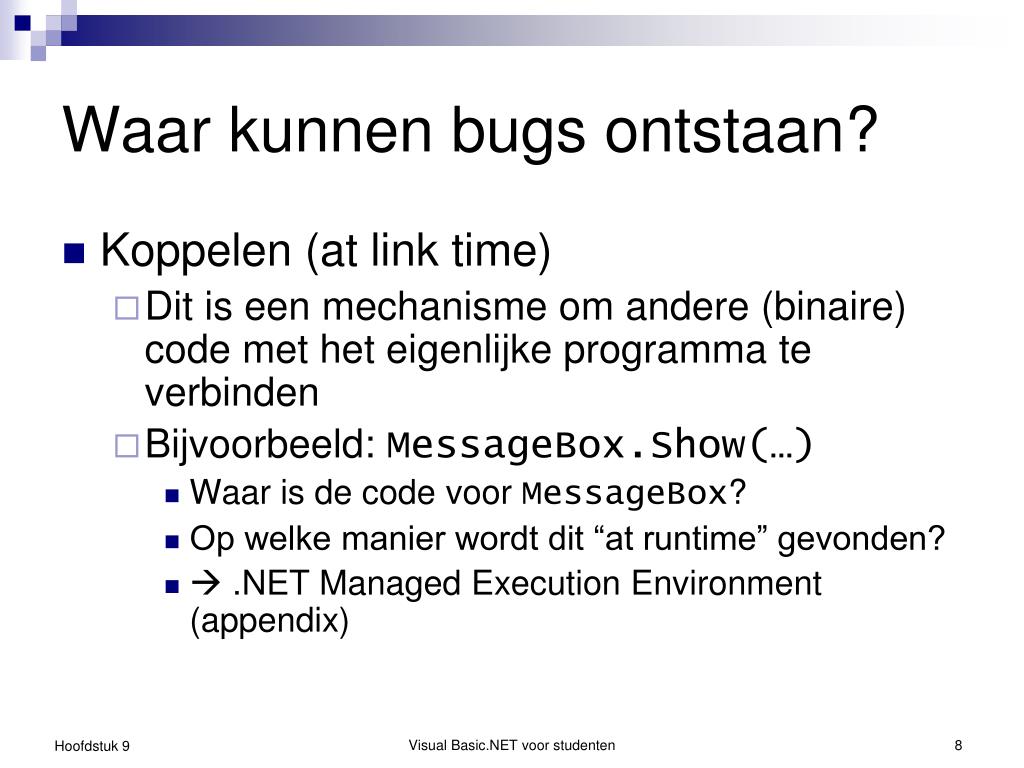 Waar kunnen bugs ontstaan?

Koppelen (at link time)

Dit is een mechanisme om andere (binaire) code met het eigenlijke programma te verbinden

Bijvoorbeeld: MessageBox.Show(…)

Waar is de code voor MessageBox?

Op welke manier wordt dit “at runtime” gevonden?

→ .NET Managed Execution Environment (appendix)

Hoofdstuk 9

Visual Basic.NET voor studenten

8